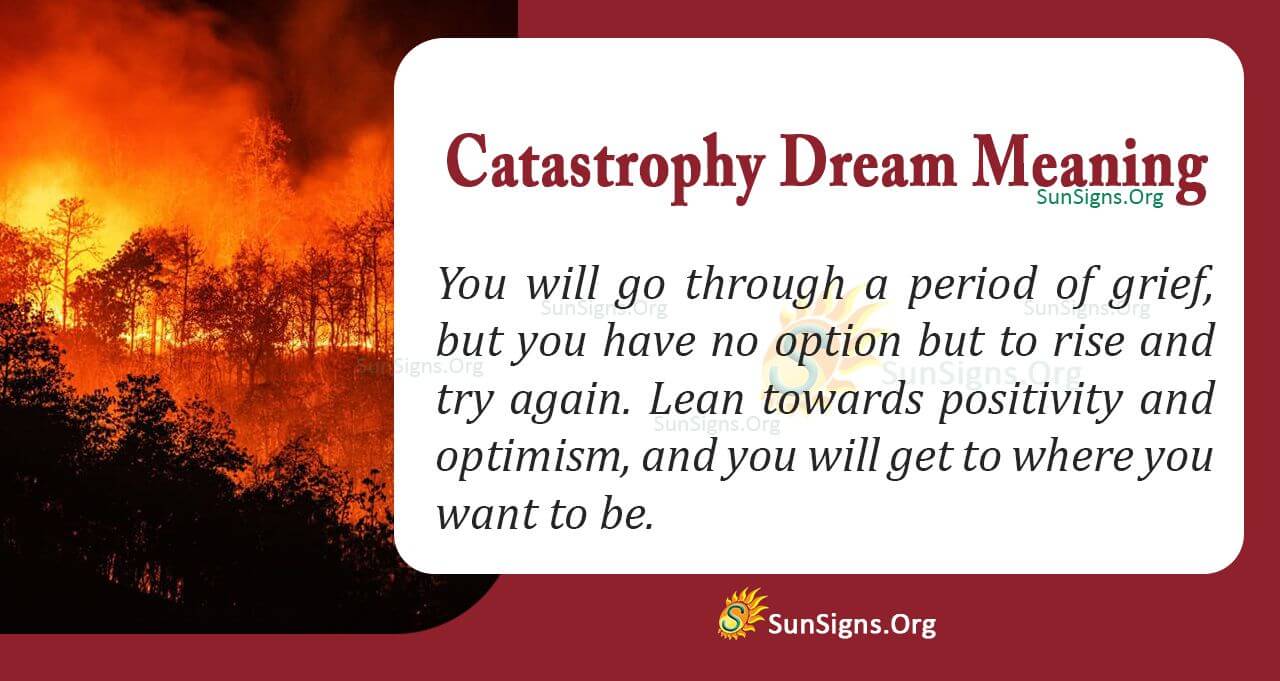 Catastrophy Dream Meaning
SunSigns.Org

You will go through a period of grief, but you have no option but to rise and try again. Lean towards positivity and optimism, and you will get to where you want to be.

SunSigns.Org
SunSigns.Org
SunSigns.Org
SunSigns.Org
SunSigns.Org

SunSigns.Org